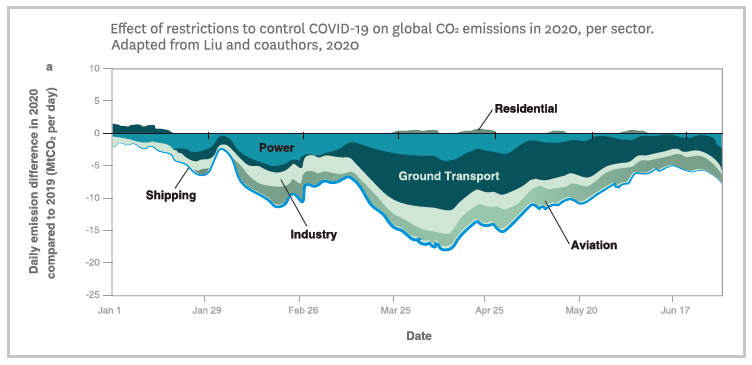 Effect of restrictions to control COVID-19 on global $CO_2$ emissions in 2020, per sector.
Adapted from Liu and coauthors, 2020

a

Daily emission difference in 2020 compared to 2019 ($MtCO_2$ per day)

10
5
0
-5
-10
-15
-20
-25

Residential
Power
Ground Transport
Shipping
Industry
Aviation

Jan 1
Jan 29
Feb 26
Mar 25
Apr 25
May 20
Jun 17

Date